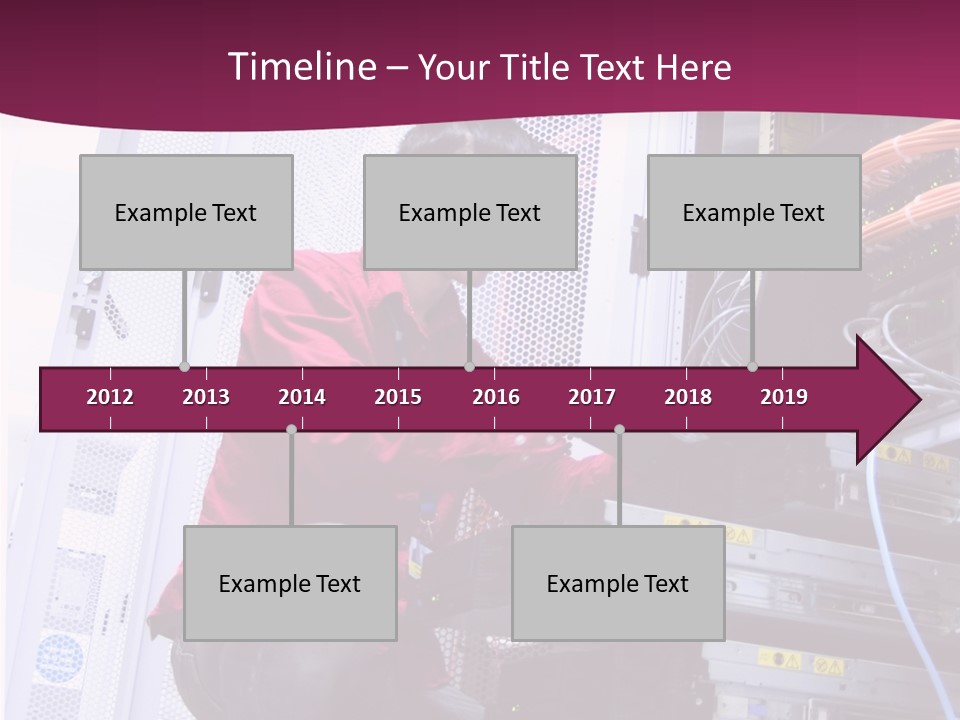 Timeline – Your Title Text Here

Example Text

Example Text

Example Text

2012 2013 2014 2015 2016 2017 2018 2019

Example Text

Example Text